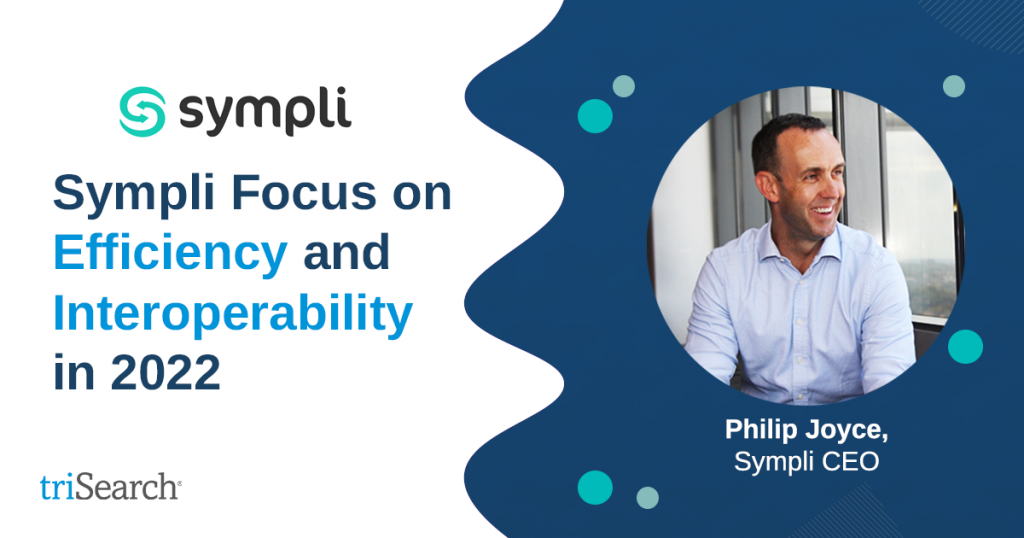 sympli

Sympli Focus on Efficiency and Interoperability in 2022

triSearch

Philip Joyce,
Sympli CEO